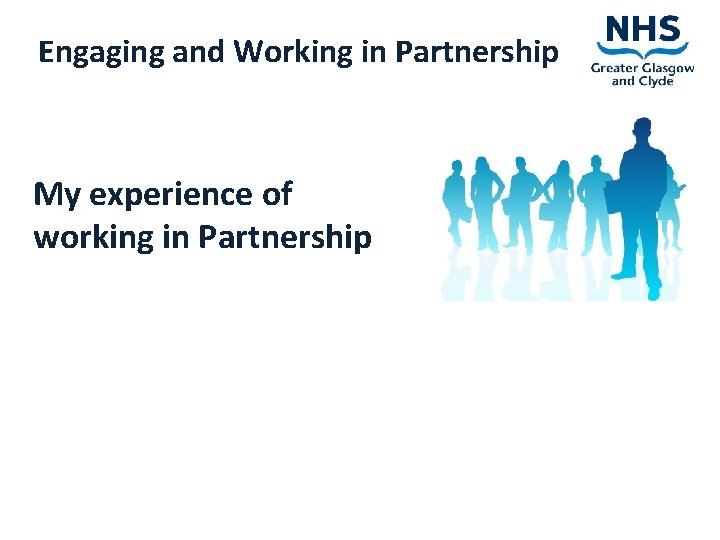 Engaging and Working in Partnership

NHS
Greater Glasgow and Clyde

My experience of working in Partnership